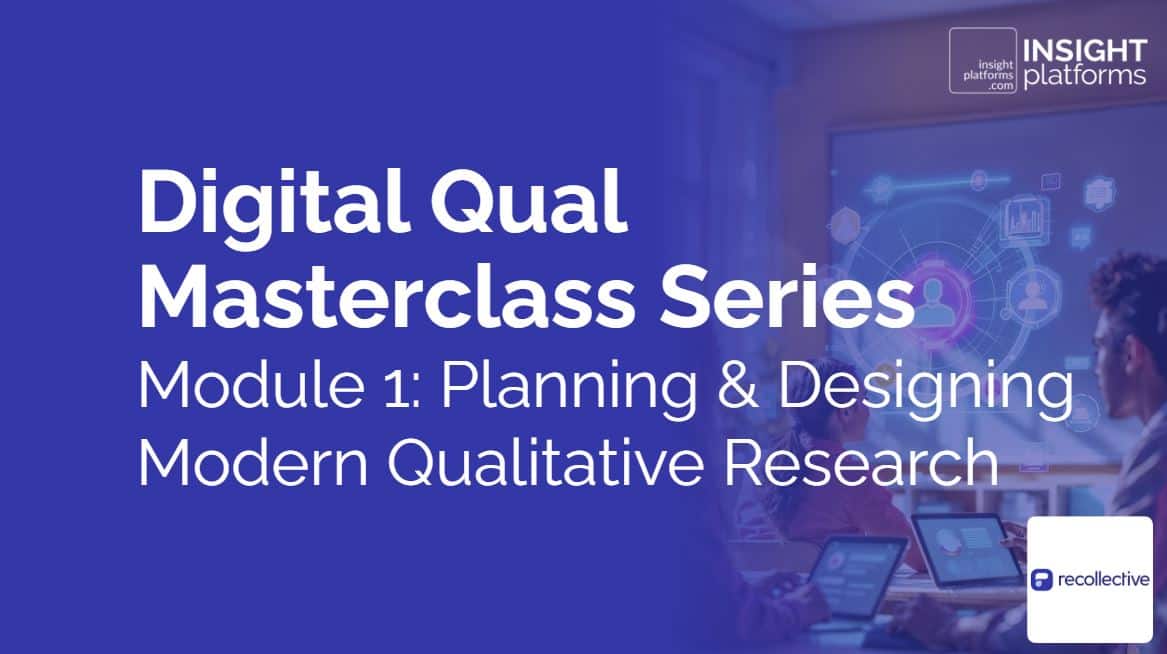 insight platforms .com INSIGHT platforms

Digital Qual Masterclass Series

Module 1: Planning & Designing Modern Qualitative Research

recollective